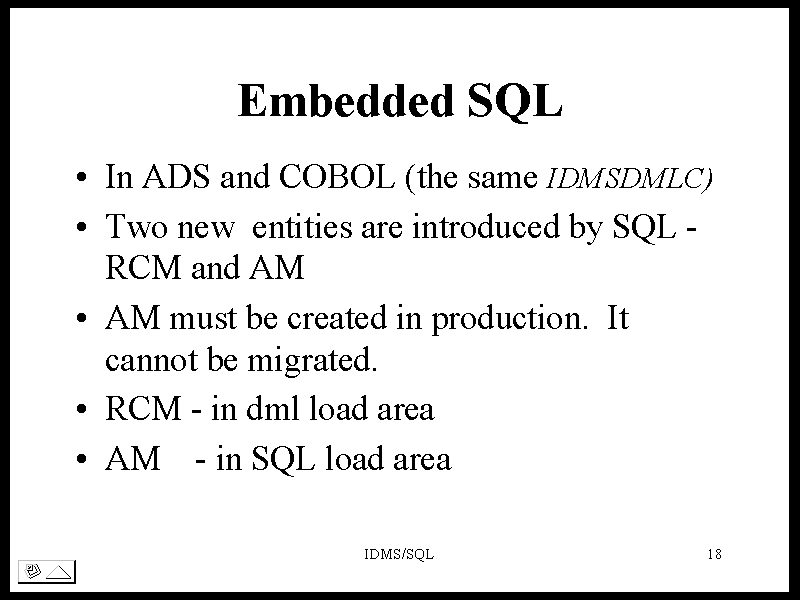 Embedded SQL

• In ADS and COBOL (the same IDMSDMLC)
• Two new entities are introduced by SQL - RCM and AM
• AM must be created in production. It cannot be migrated.
• RCM - in dml load area
• AM - in SQL load area

IDMS/SQL

18